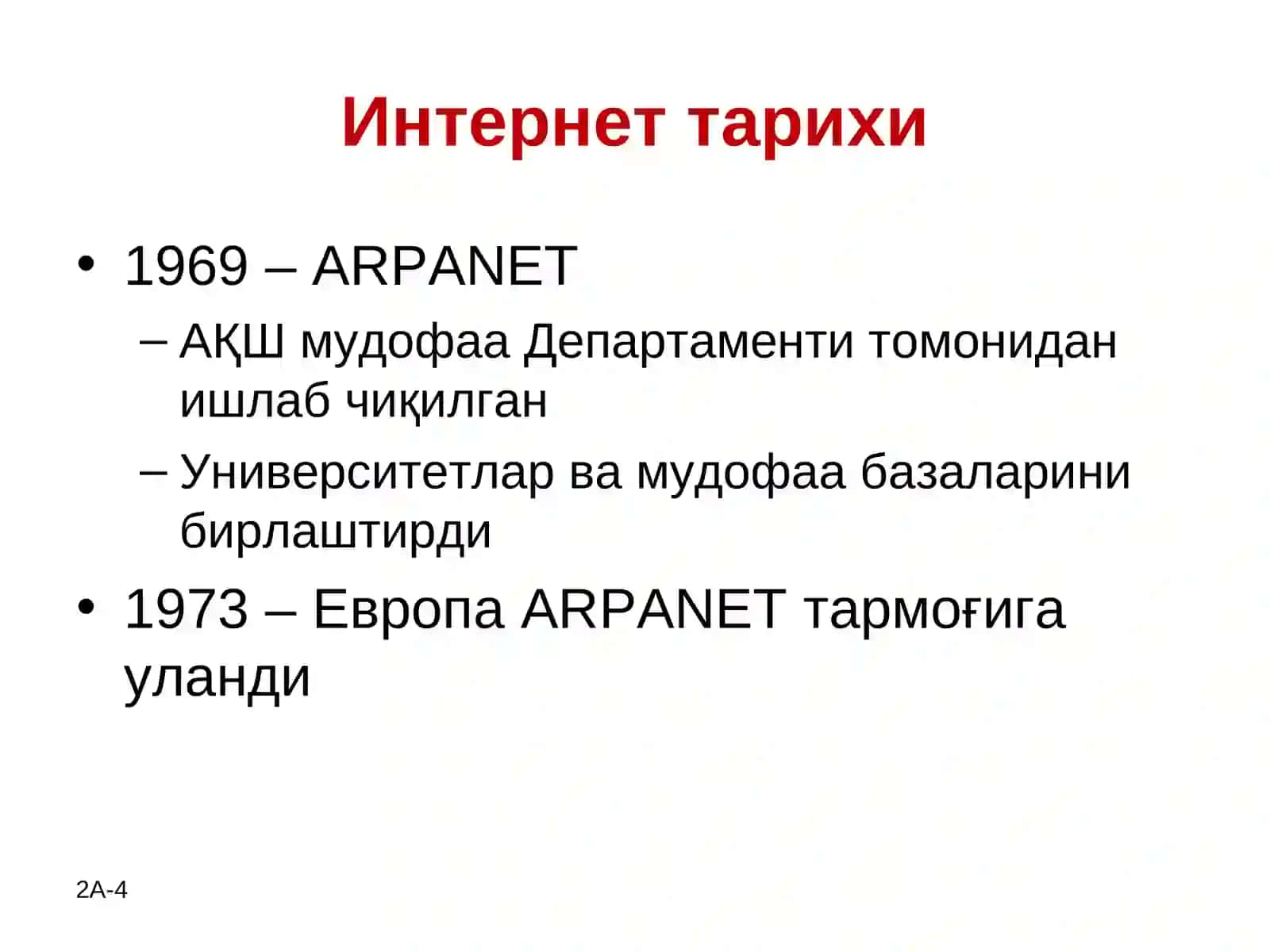 Интернет тарихи

• 1969 – ARPANET
– АҚШ мудофаа Департаменти томонидан ишлаб чиқилган
– Университетлар ва мудофаа базаларини бирлаштирди
• 1973 – Европа ARPANET тармоғига уланди

2A-4